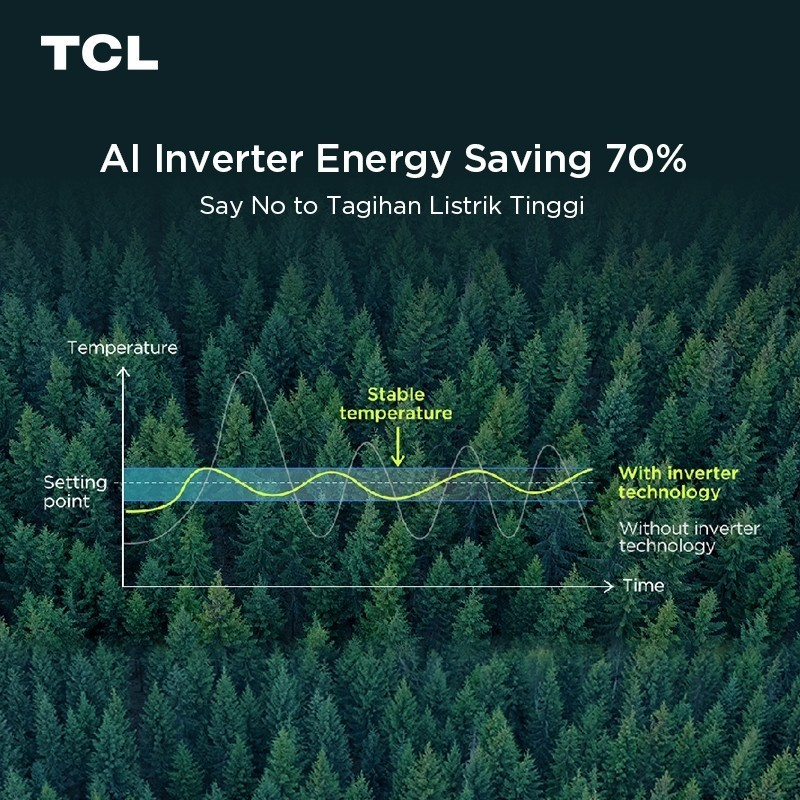 TCL

AI Inverter Energy Saving 70%

Say No to Tagihan Listrik Tinggi

Temperature

Stable temperature

Setting point

With inverter technology

Without inverter technology

Time